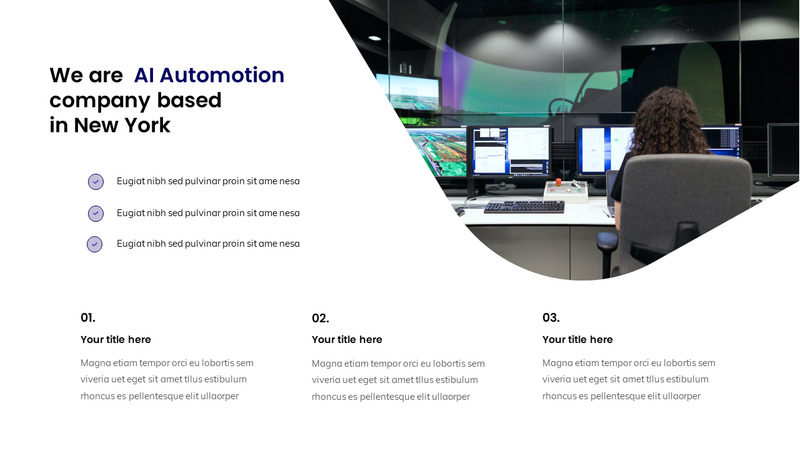 We are AI Automotion company based in New York

Eugiat nibh sed pulvinar proin sit ame nesa

Eugiat nibh sed pulvinar proin sit ame nesa

Eugiat nibh sed pulvinar proin sit ame nesa

01.

Your title here

Magna etiam tempor orci eu lobortis sem viveria uet eget sit amet tllus estibulum rhoncus es pellentesque elit ullaorper

02.

Your title here

Magna etiam tempor orci eu lobortis sem viveria uet eget sit amet tllus estibulum rhoncus es pellentesque elit ullaorper

03.

Your title here

Magna etiam tempor orci eu lobortis sem viveria uet eget sit amet tllus estibulum rhoncus es pellentesque elit ullaorper